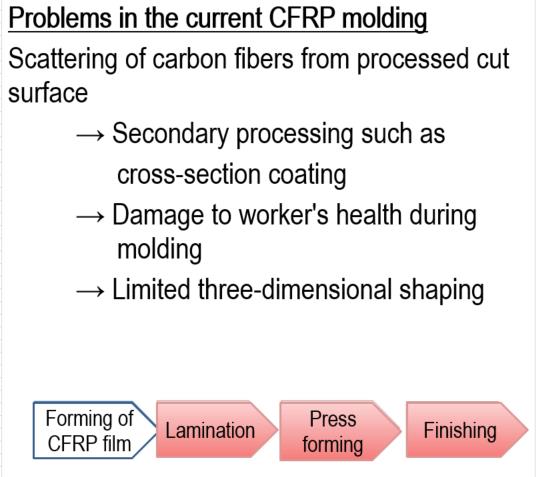 Problems in the current CFRP molding

Scattering of carbon fibers from processed cut surface

→ Secondary processing such as cross-section coating

→ Damage to worker's health during molding

→ Limited three-dimensional shaping

Forming of CFRP film

Lamination

Press forming

Finishing